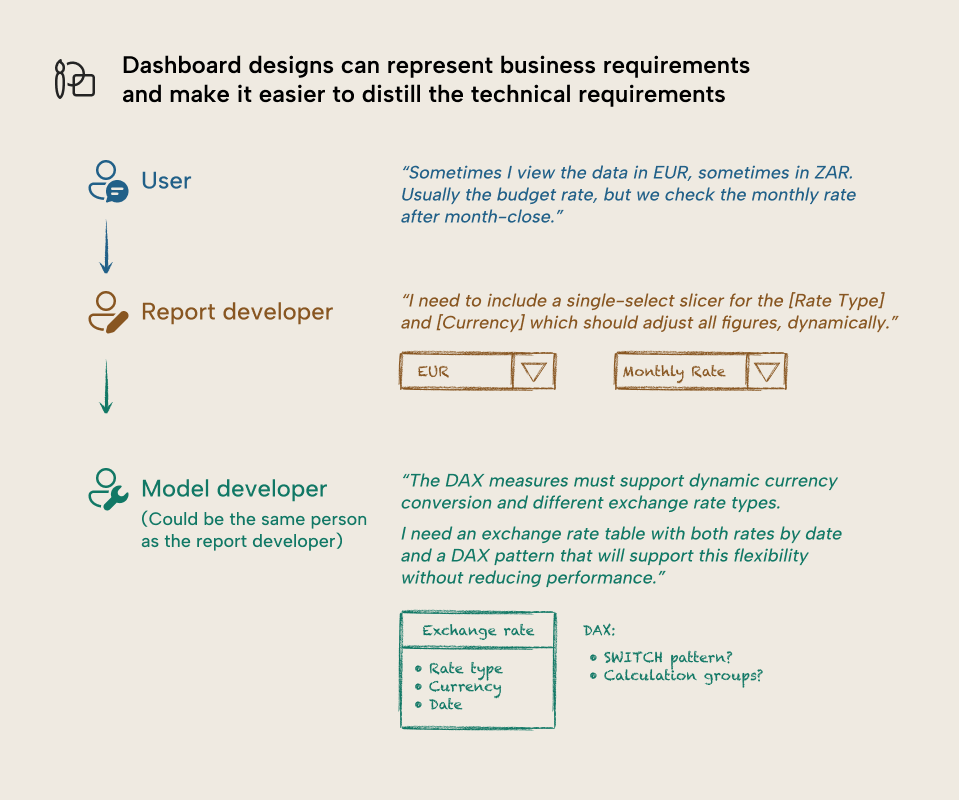 Dashboard designs can represent business requirements and make it easier to distill the technical requirements

User

“Sometimes I view the data in EUR, sometimes in ZAR. Usually the budget rate, but we check the monthly rate after month-close.”

Report developer

“I need to include a single-select slicer for the [Rate Type] and [Currency] which should adjust all figures, dynamically.”

EUR

Monthly Rate

Model developer
(Could be the same person as the report developer)

“The DAX measures must support dynamic currency conversion and different exchange rate types.

I need an exchange rate table with both rates by date and a DAX pattern that will support this flexibility without reducing performance.”

Exchange rate
• Rate type
• Currency
• Date

DAX:
• SWITCH pattern?
• Calculation groups?